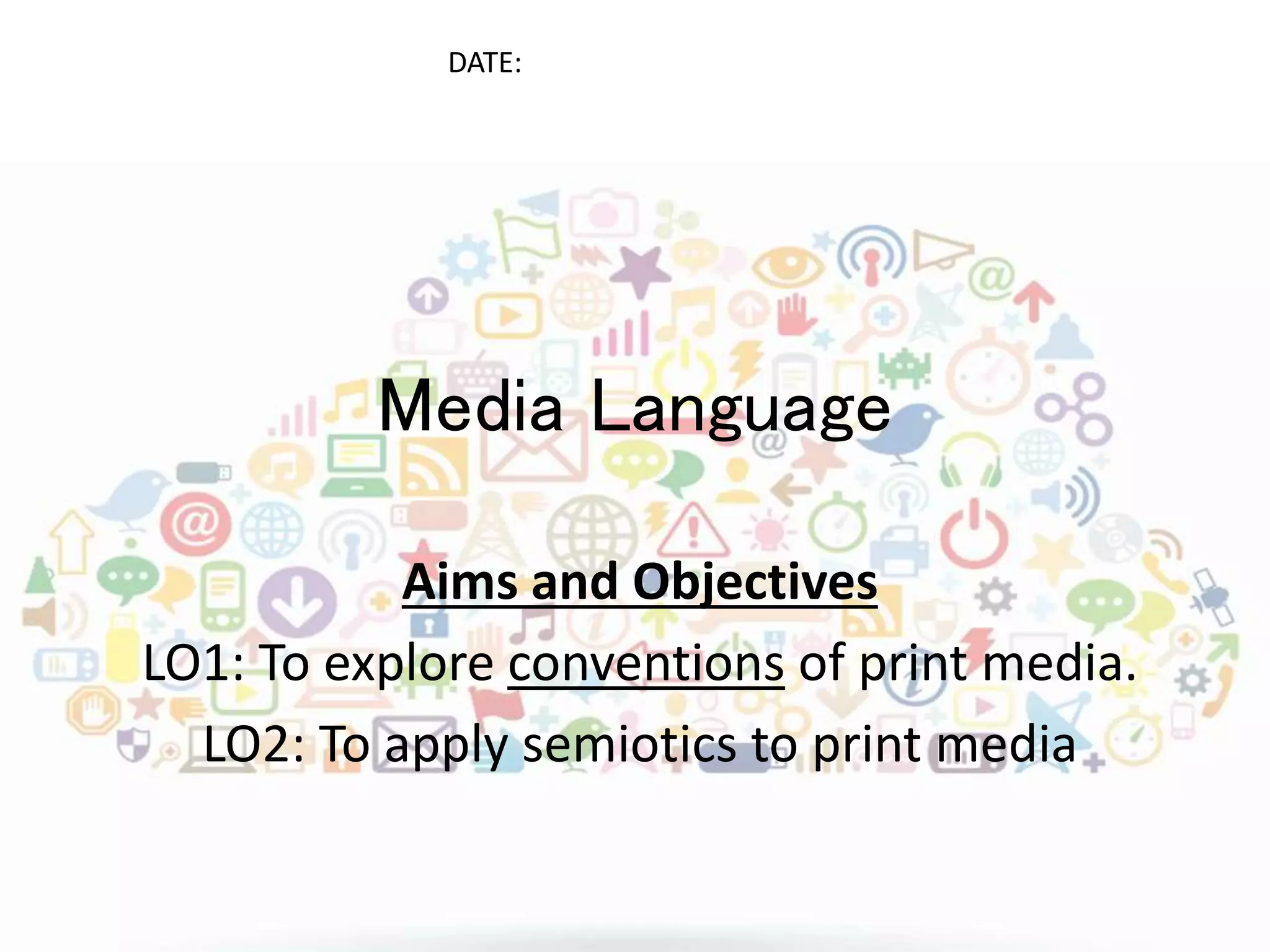 DATE:

Media Language

Aims and Objectives

LO1: To explore conventions of print media.

LO2: To apply semiotics to print media